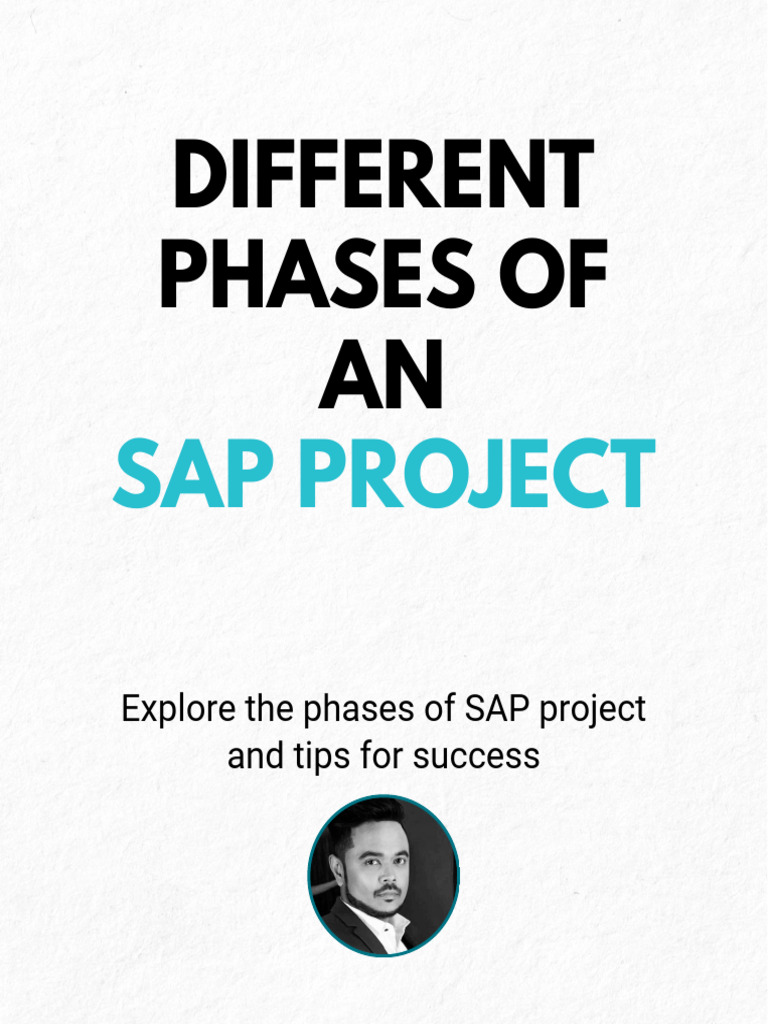 DIFFERENT PHASES OF AN SAP PROJECT

Explore the phases of SAP project and tips for success